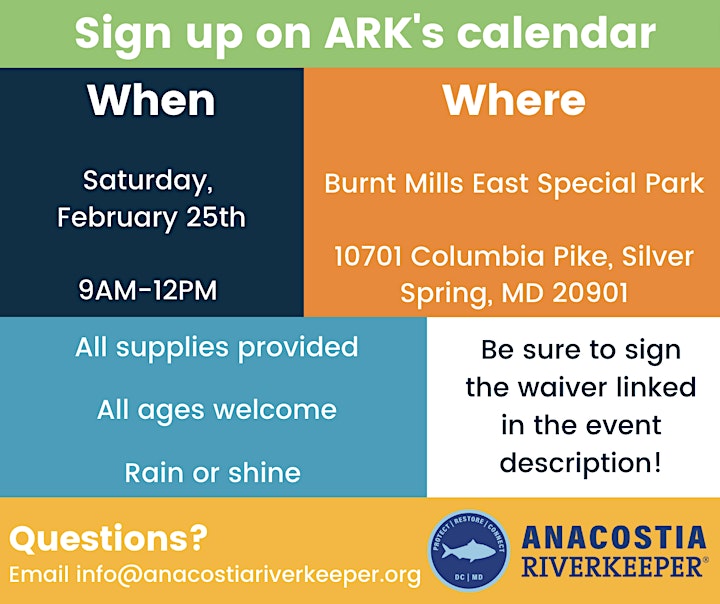 Sign up on ARK's calendar

When

Saturday, February 25th

9AM-12PM

Where

Burnt Mills East Special Park

10701 Columbia Pike, Silver Spring, MD 20901

All supplies provided

All ages welcome

Rain or shine

Be sure to sign the waiver linked in the event description!

Questions?

Email info@anacostiariverkeeper.org

PROTECT | RESTORE | CONNECT

DC | MD

ANACOSTIA RIVERKEEPER®